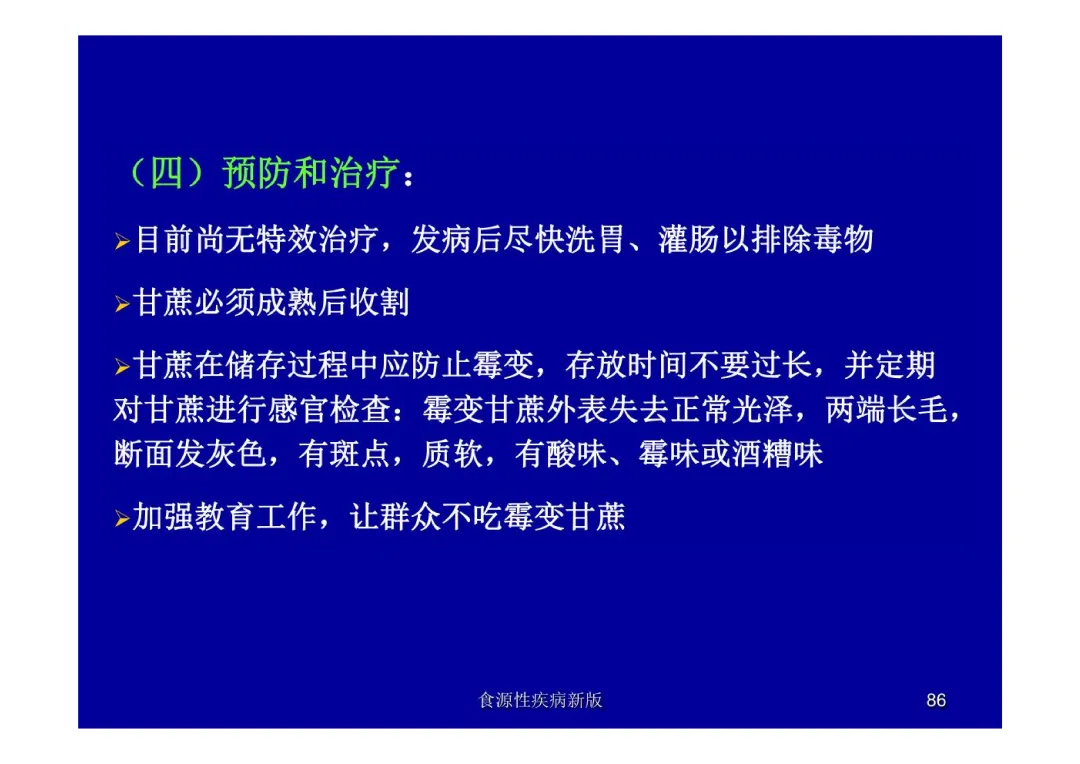 （四）预防和治疗：

➢目前尚无特效治疗，发病后尽快洗胃、灌肠以排除毒物

➢甘蔗必须成熟后收割

➢甘蔗在储存过程中应防止霉变，存放时间不要过长，并定期对甘蔗进行感官检查：霉变甘蔗外表失去正常光泽，两端长毛，断面发灰色，有斑点，质软，有酸味、霉味或酒糟味

➢加强教育工作，让群众不吃霉变甘蔗

食源性疾病新版

86